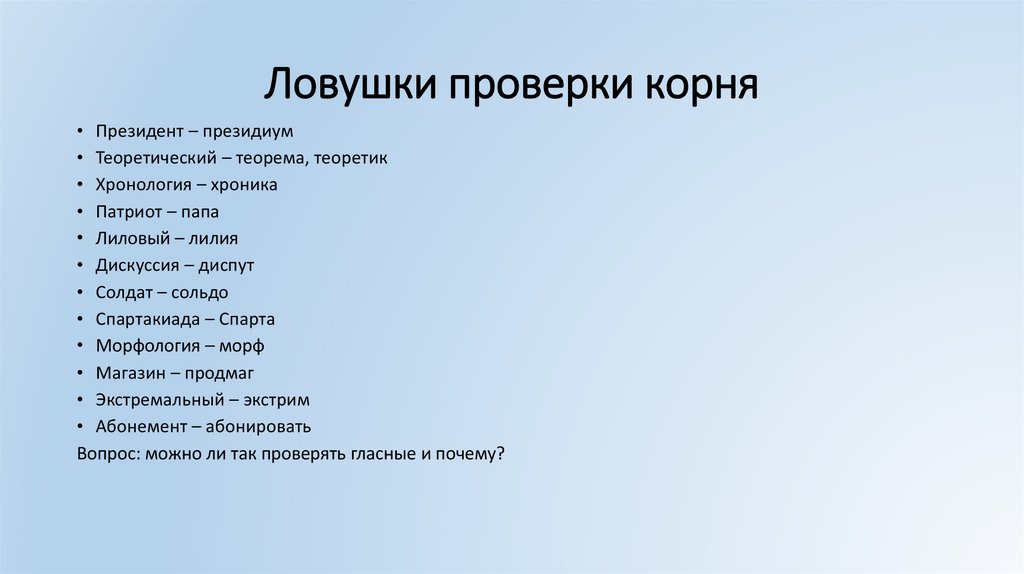 Ловушки проверки корня

• Президент – президиум
• Теоретический – теорема, теоретик
• Хронология – хроника
• Патриот – папа
• Лиловый – лилия
• Дискуссия – диспут
• Солдат – сольдо
• Спартакиада – Спарта
• Морфология – морф
• Магазин – продмаг
• Экстремальный – экстрим
• Абонемент – абонировать
Вопрос: можно ли так проверять гласные и почему?